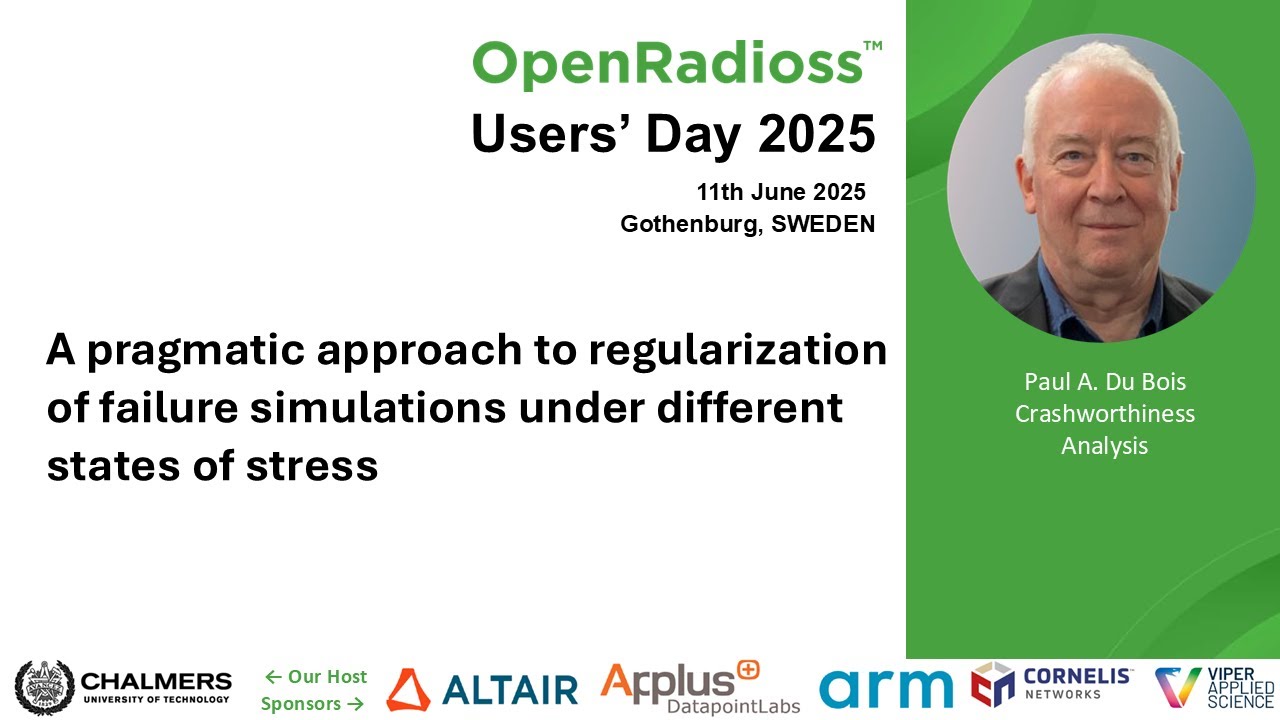 OpenRadioss™
Users' Day 2025

11th June 2025
Gothenburg, SWEDEN

A pragmatic approach to regularization of failure simulations under different states of stress

Paul A. Du Bois
Crashworthiness
Analysis

CHALMERS
UNIVERSITY OF TECHNOLOGY

← Our Host
Sponsors →

ALTAIR

Applus+
DatapointLabs

arm

CORNELIS™
NETWORKS

VIPER
APPLIED
SCIENCE